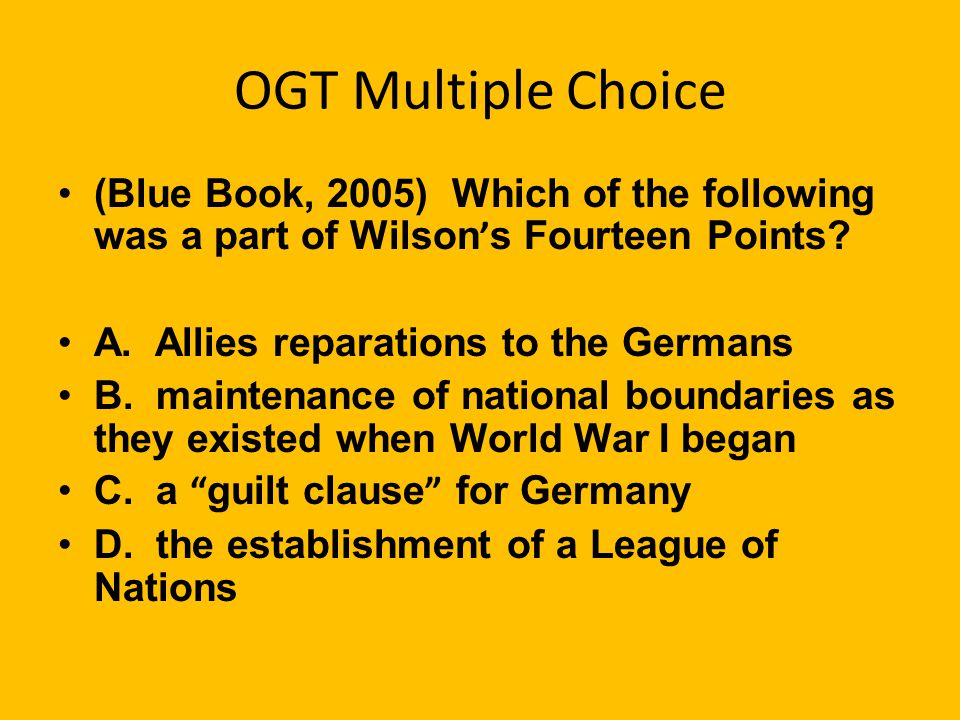 OGT Multiple Choice

• (Blue Book, 2005) Which of the following was a part of Wilson's Fourteen Points?

• A. Allies reparations to the Germans
• B. maintenance of national boundaries as they existed when World War I began
• C. a "guilt clause" for Germany
• D. the establishment of a League of Nations